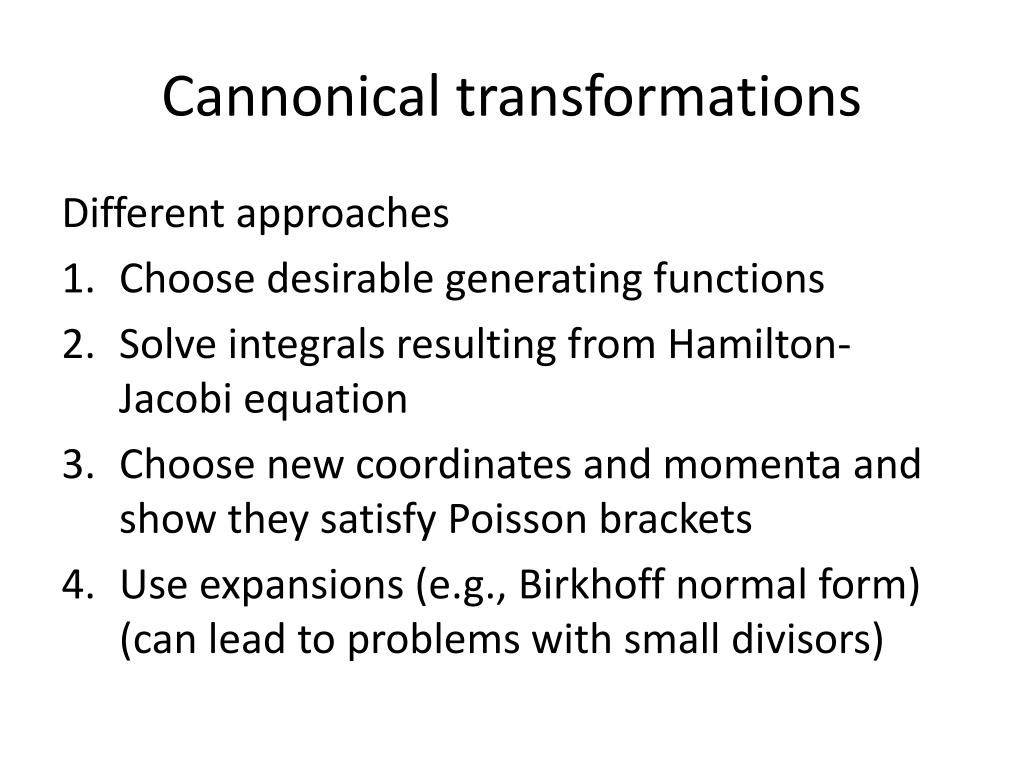 Cannonical transformations

Different approaches

1. Choose desirable generating functions
2. Solve integrals resulting from Hamilton-Jacobi equation
3. Choose new coordinates and momenta and show they satisfy Poisson brackets
4. Use expansions (e.g., Birkhoff normal form) (can lead to problems with small divisors)